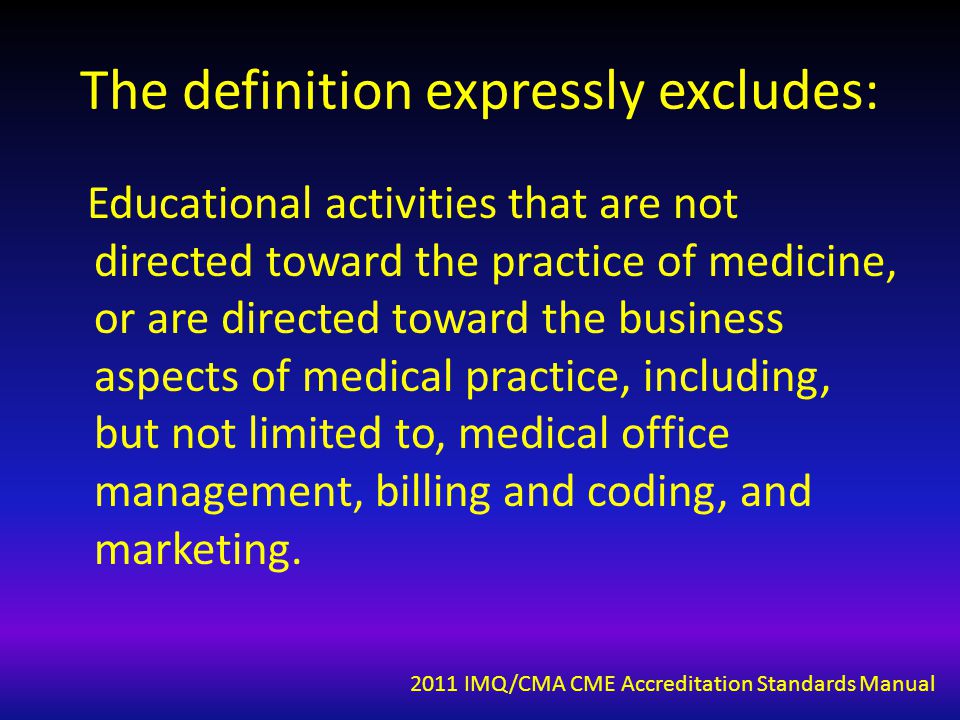 The definition expressly excludes:

Educational activities that are not directed toward the practice of medicine, or are directed toward the business aspects of medical practice, including, but not limited to, medical office management, billing and coding, and marketing.

2011 IMQ/CMA CME Accreditation Standards Manual